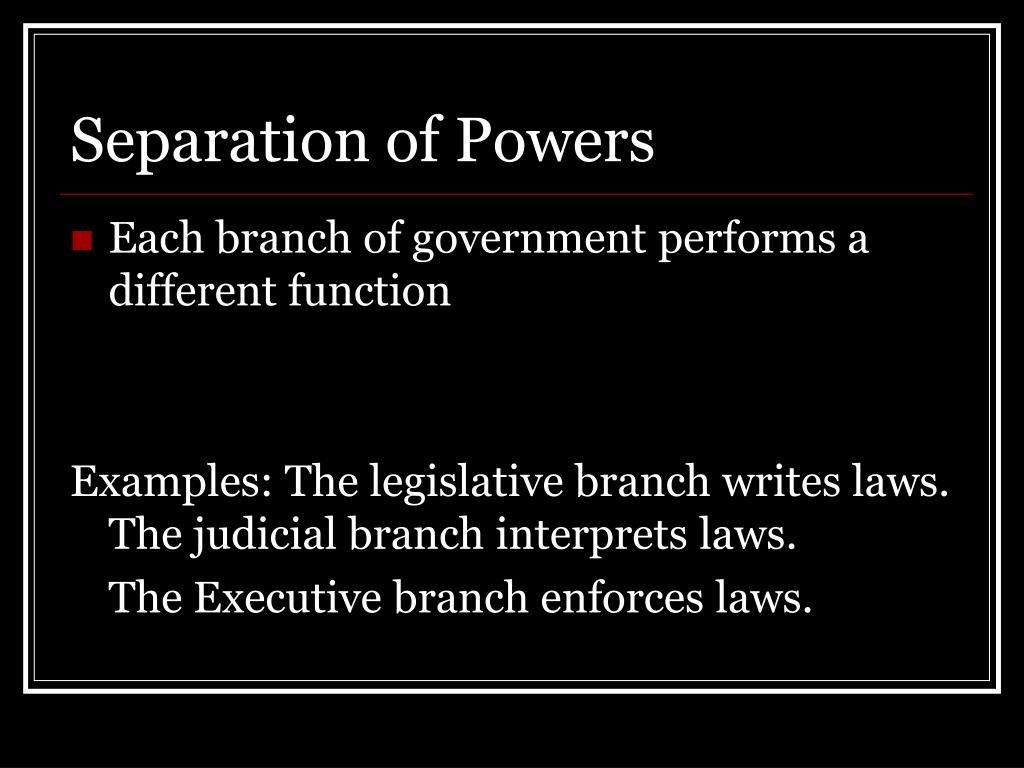 Separation of Powers

Each branch of government performs a different function

Examples: The legislative branch writes laws. The judicial branch interprets laws.

The Executive branch enforces laws.